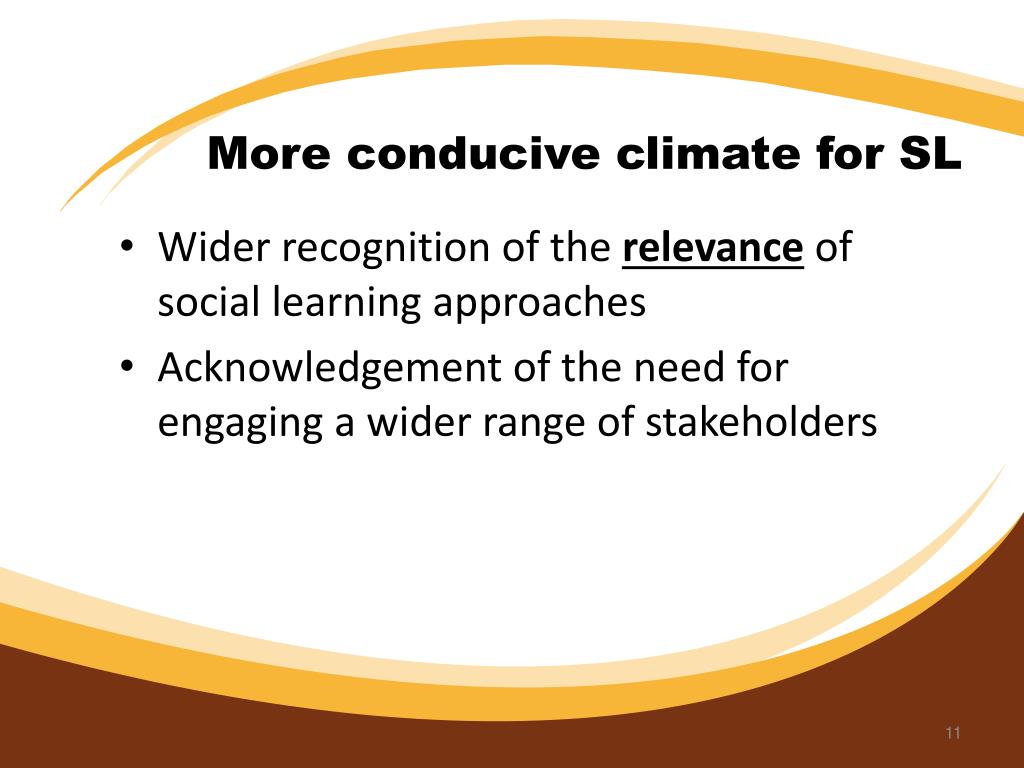 More conducive climate for SL

• Wider recognition of the relevance of social learning approaches
• Acknowledgement of the need for engaging a wider range of stakeholders

11